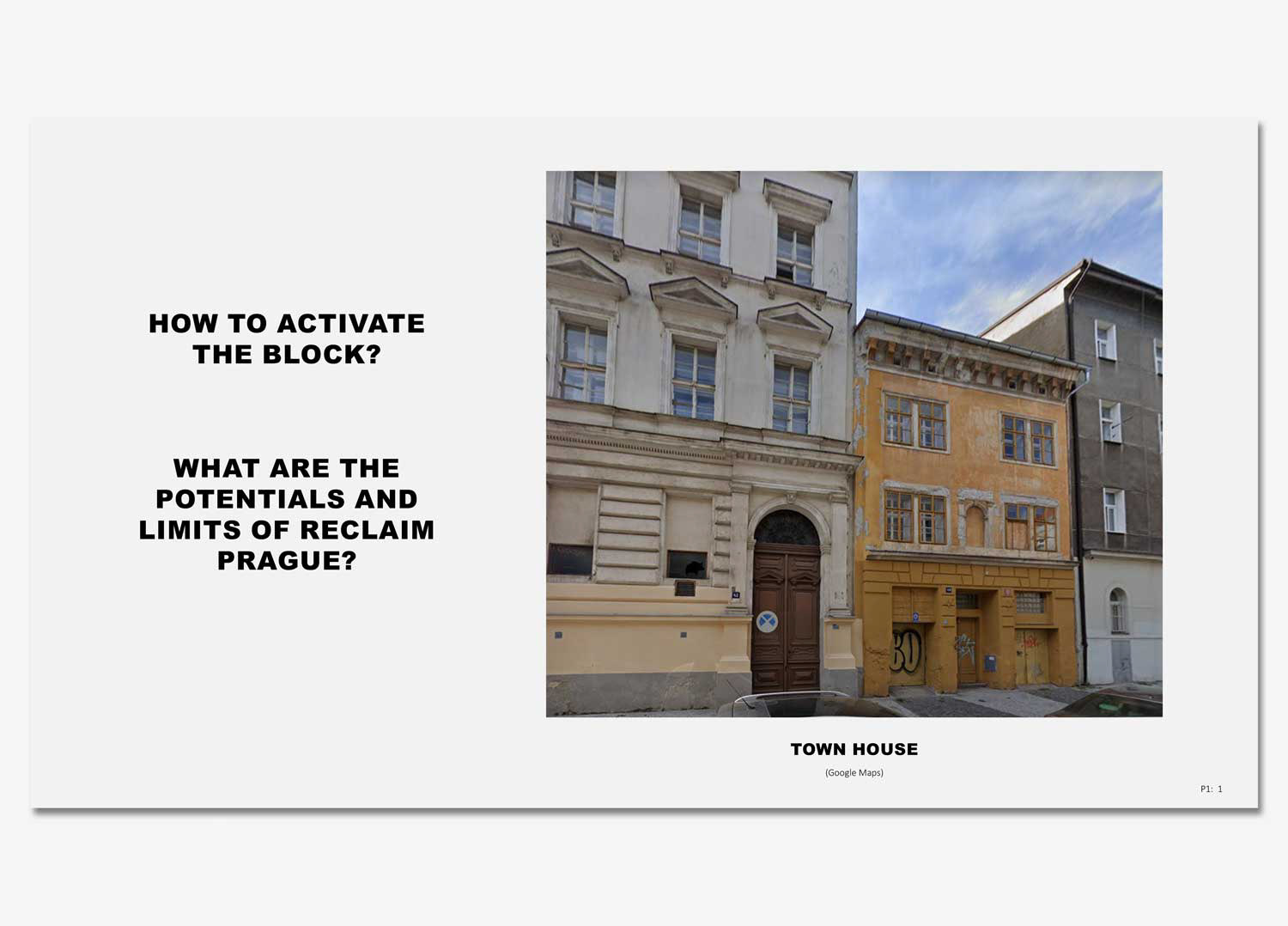 HOW TO ACTIVATE THE BLOCK?

WHAT ARE THE POTENTIALS AND LIMITS OF RECLAIM PRAGUE?

TOWN HOUSE

(Google Maps)

P1: 1